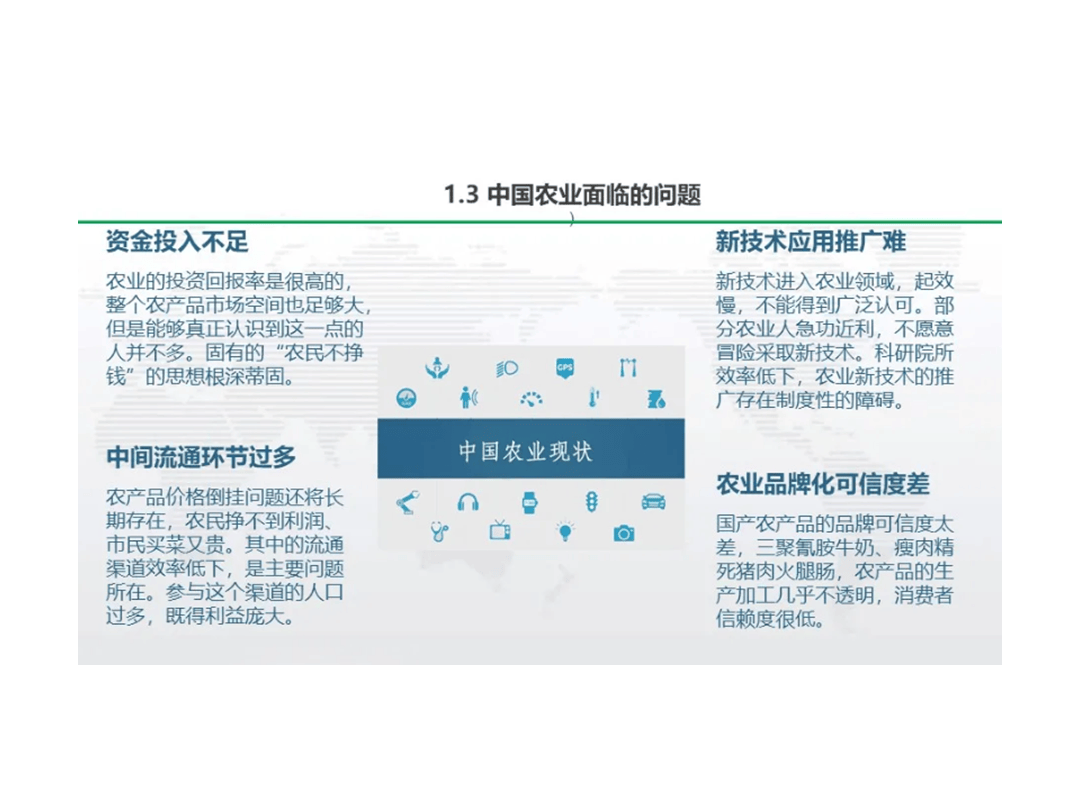 1.3 中国农业面临的问题

资金投入不足

农业的投资回报率是很高的，整个农产品市场空间也足够大，但是能够真正认识到这一点的人并不多。固有的“农民不挣钱”的思想根深蒂固。

中间流通环节过多

农产品价格倒挂问题还将长期存在，农民挣不到利润、市民买菜又贵。其中的流通渠道效率低下，是主要问题所在。参与这个渠道的人口过多，既得利益庞大。

GPS

中国农业现状

新技术应用推广难

新技术进入农业领域，起效慢，不能得到广泛认可。部分农业人急功近利，不愿意冒险采取新技术。科研院所效率低下，农业新技术的推广存在制度性的障碍。

农业品牌化可信度差

国产农产品的品牌可信度太差，三聚氰胺牛奶、瘦肉精死猪肉火腿肠，农产品的生产加工几乎不透明，消费者信赖度很低。